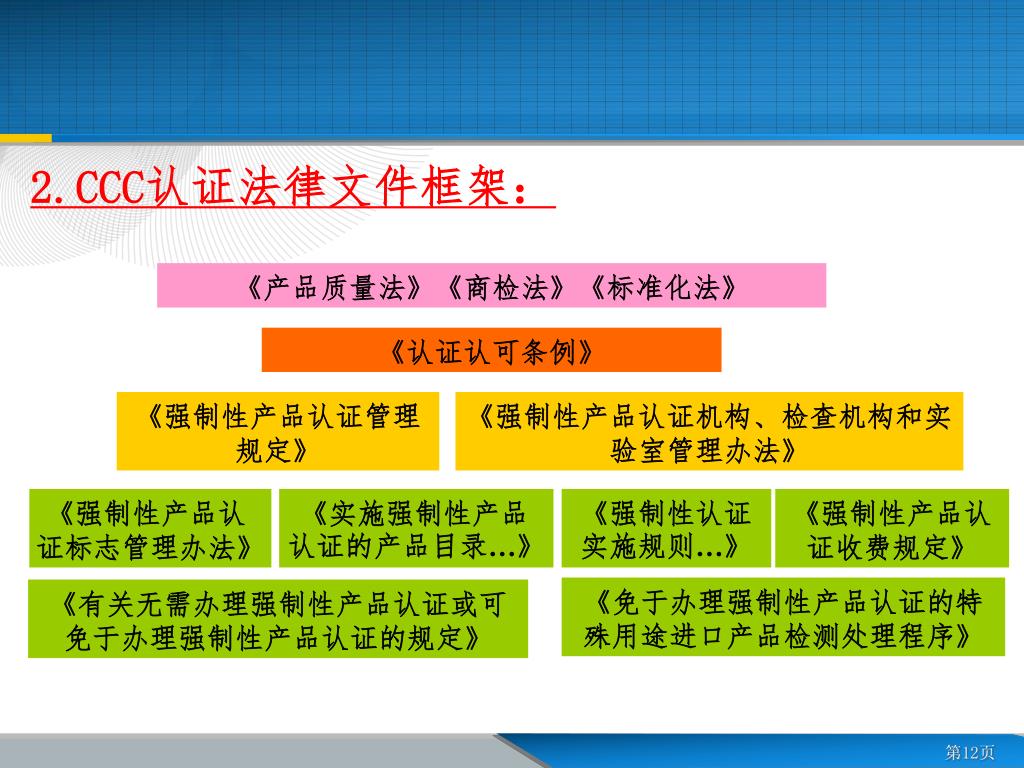 2.CCC认证法律文件框架：

《产品质量法》《商检法》《标准化法》

《认证认可条例》

《强制性产品认证管理规定》

《强制性产品认证机构、检查机构和实验室管理办法》

《强制性产品认证标志管理办法》

《实施强制性产品认证的产品目录…》

《强制性认证实施规则…》

《强制性产品认证收费规定》

《有关无需办理强制性产品认证或可免于办理强制性产品认证的规定》

《免于办理强制性产品认证的特殊用途进口产品检测处理程序》

第12页